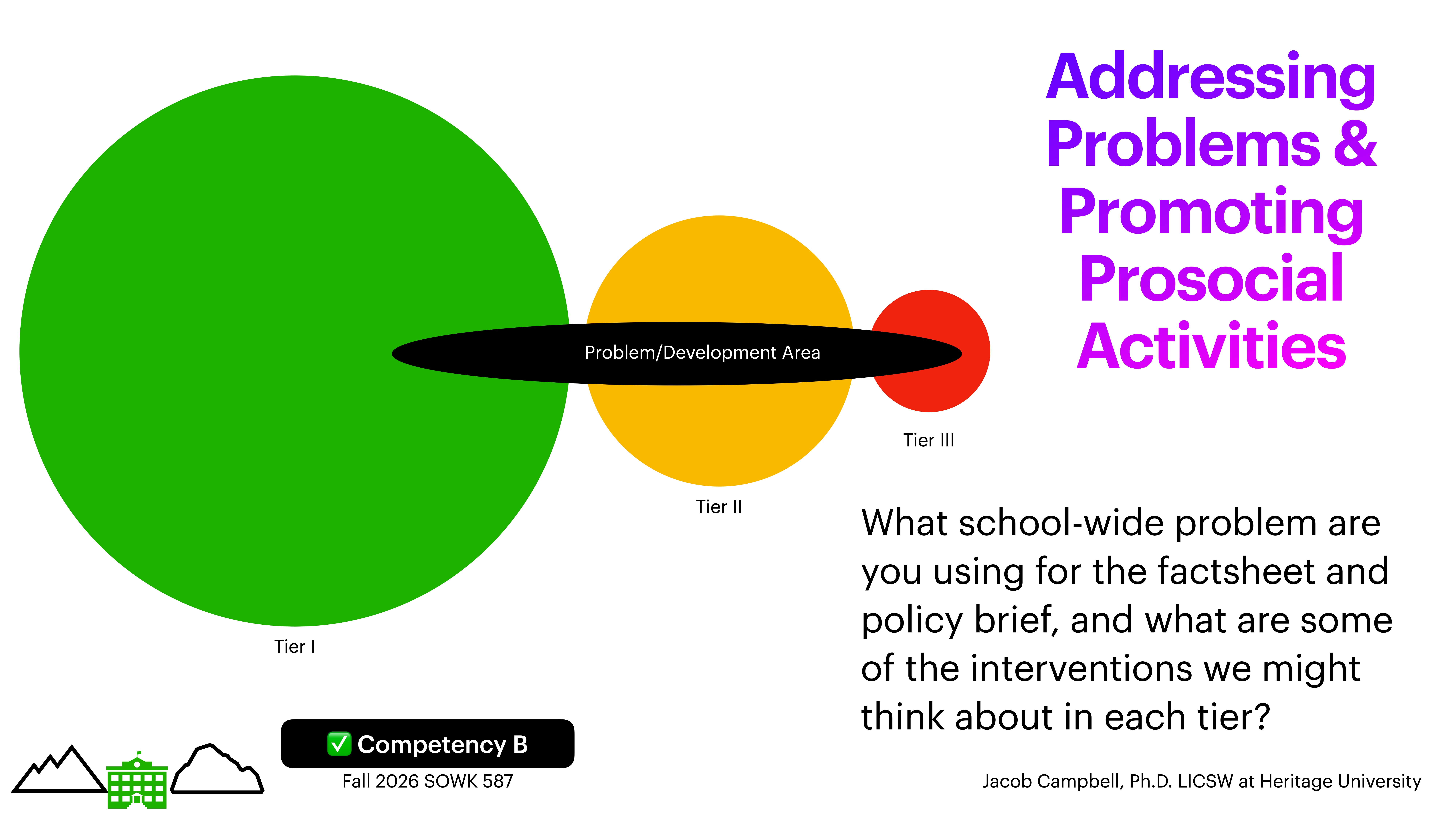 Addressing Problems & Promoting Prosocial Activities

Problem/Development Area

Tier I

Tier II

Tier III

What school-wide problem are you using for the factsheet and policy brief, and what are some of the interventions we might think about in each tier?

✅ Competency B

Fall 2026 SOWK 587

Jacob Campbell, Ph.D. LICSW at Heritage University